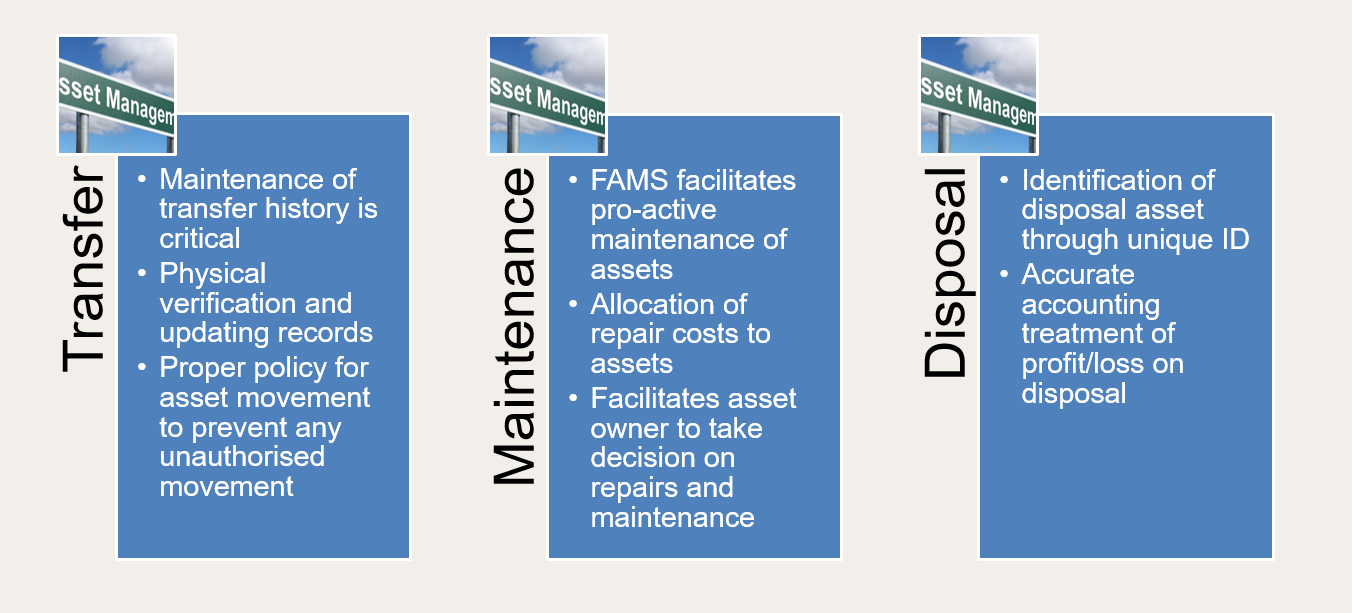 sset Managem

Transfer

• Maintenance of transfer history is critical
• Physical verification and updating records
• Proper policy for asset movement to prevent any unauthorised movement

sset Managem

Maintenance

• FAMS facilitates pro-active maintenance of assets
• Allocation of repair costs to assets
• Facilitates asset owner to take decision on repairs and maintenance

sset Managem

Disposal

• Identification of disposal asset through unique ID
• Accurate accounting treatment of profit/loss on disposal